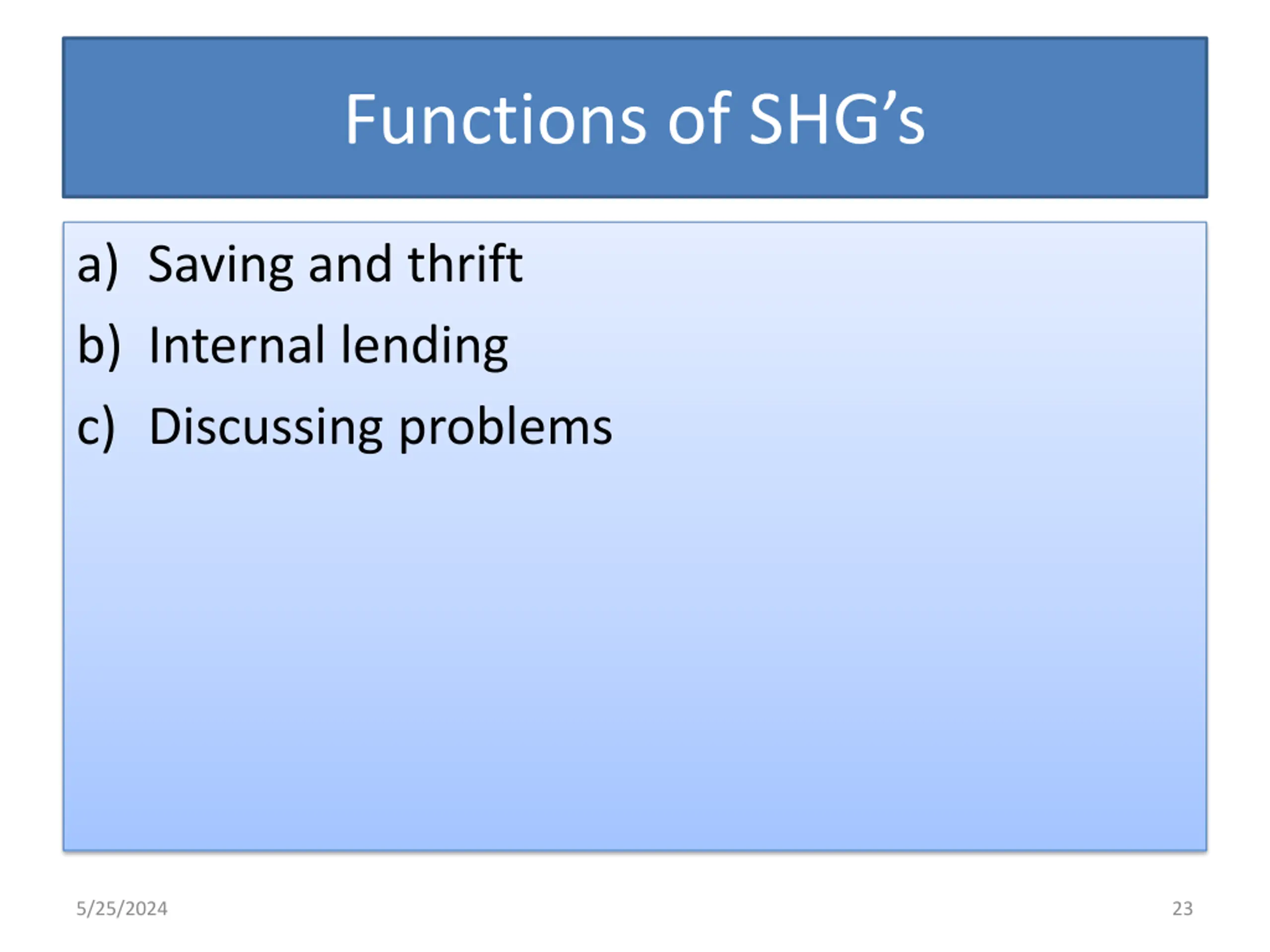 Functions of SHG’s

a) Saving and thrift

b) Internal lending

c) Discussing problems

5/25/2024

23